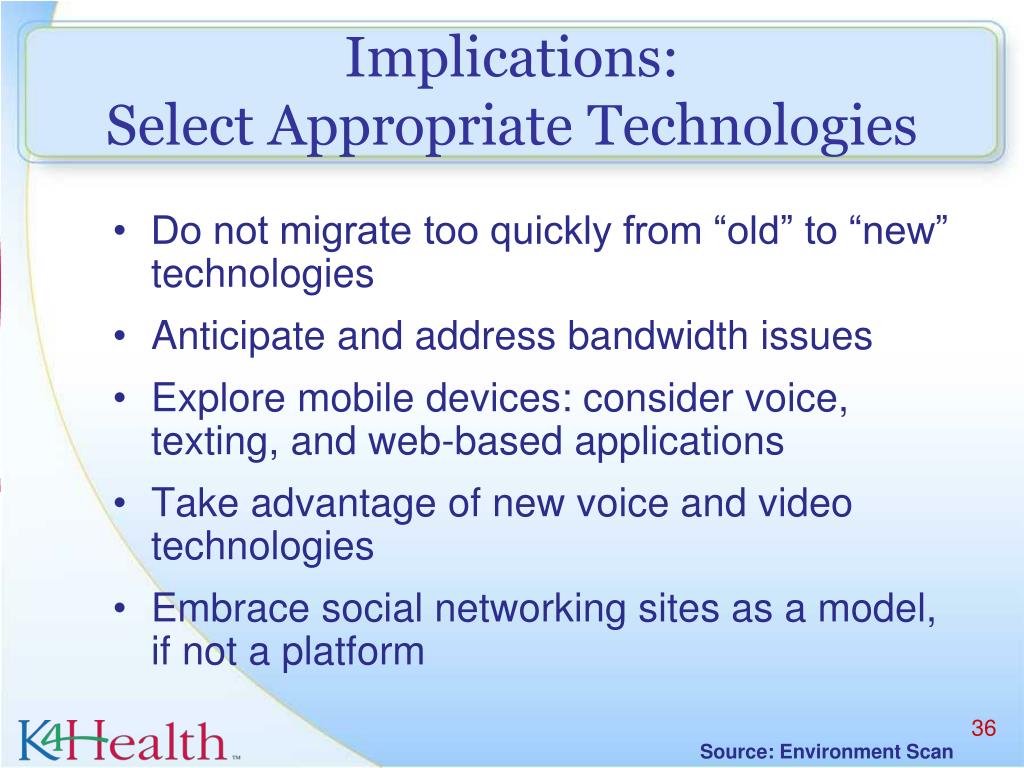 Implications:
Select Appropriate Technologies

• Do not migrate too quickly from “old” to “new” technologies
• Anticipate and address bandwidth issues
• Explore mobile devices: consider voice, texting, and web-based applications
• Take advantage of new voice and video technologies
• Embrace social networking sites as a model, if not a platform

K4Health™

36

Source: Environment Scan